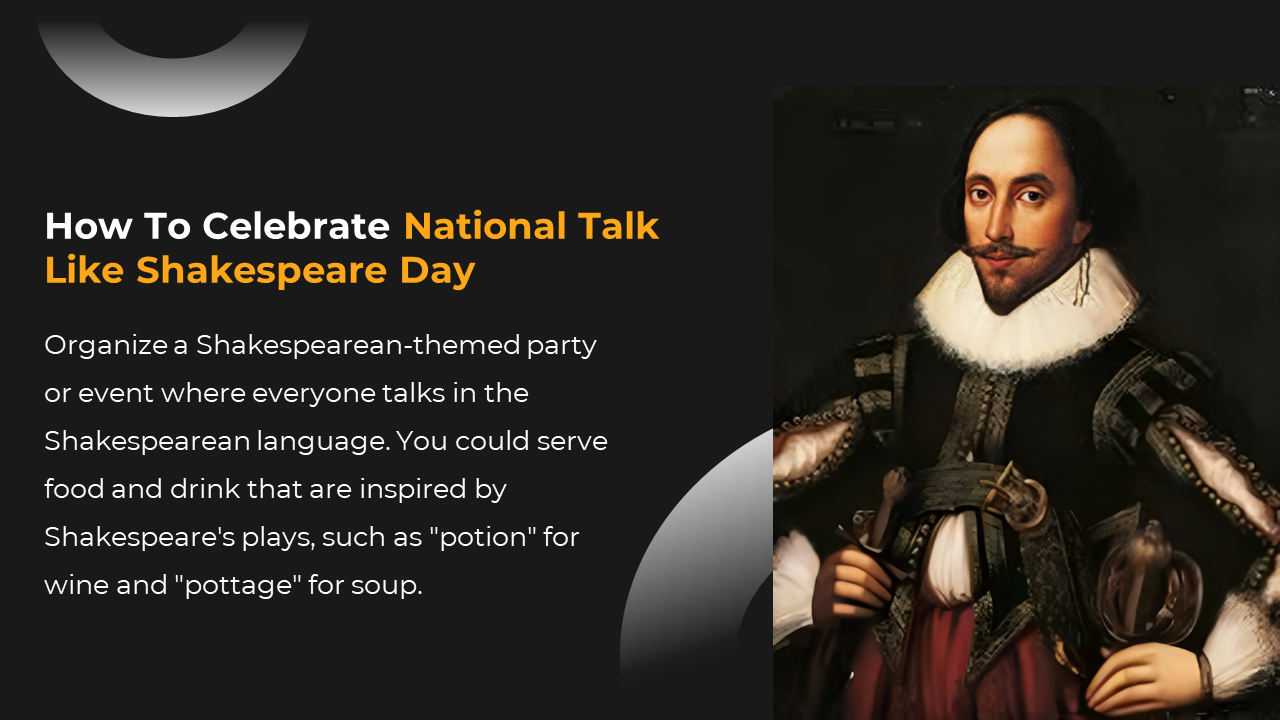 How To Celebrate National Talk Like Shakespeare Day

Organize a Shakespearean-themed party or event where everyone talks in the Shakespearean language. You could serve food and drink that are inspired by Shakespeare's plays, such as "potion" for wine and "pottage" for soup.